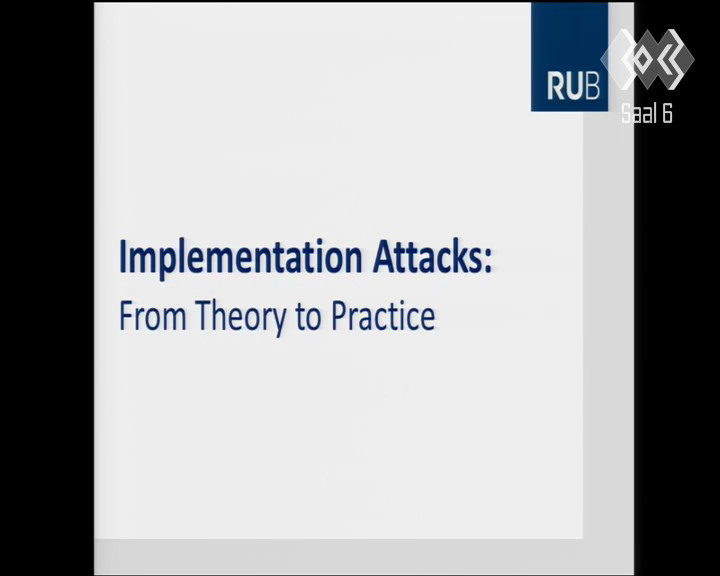 RUB

Saal 6

Implementation Attacks:
From Theory to Practice